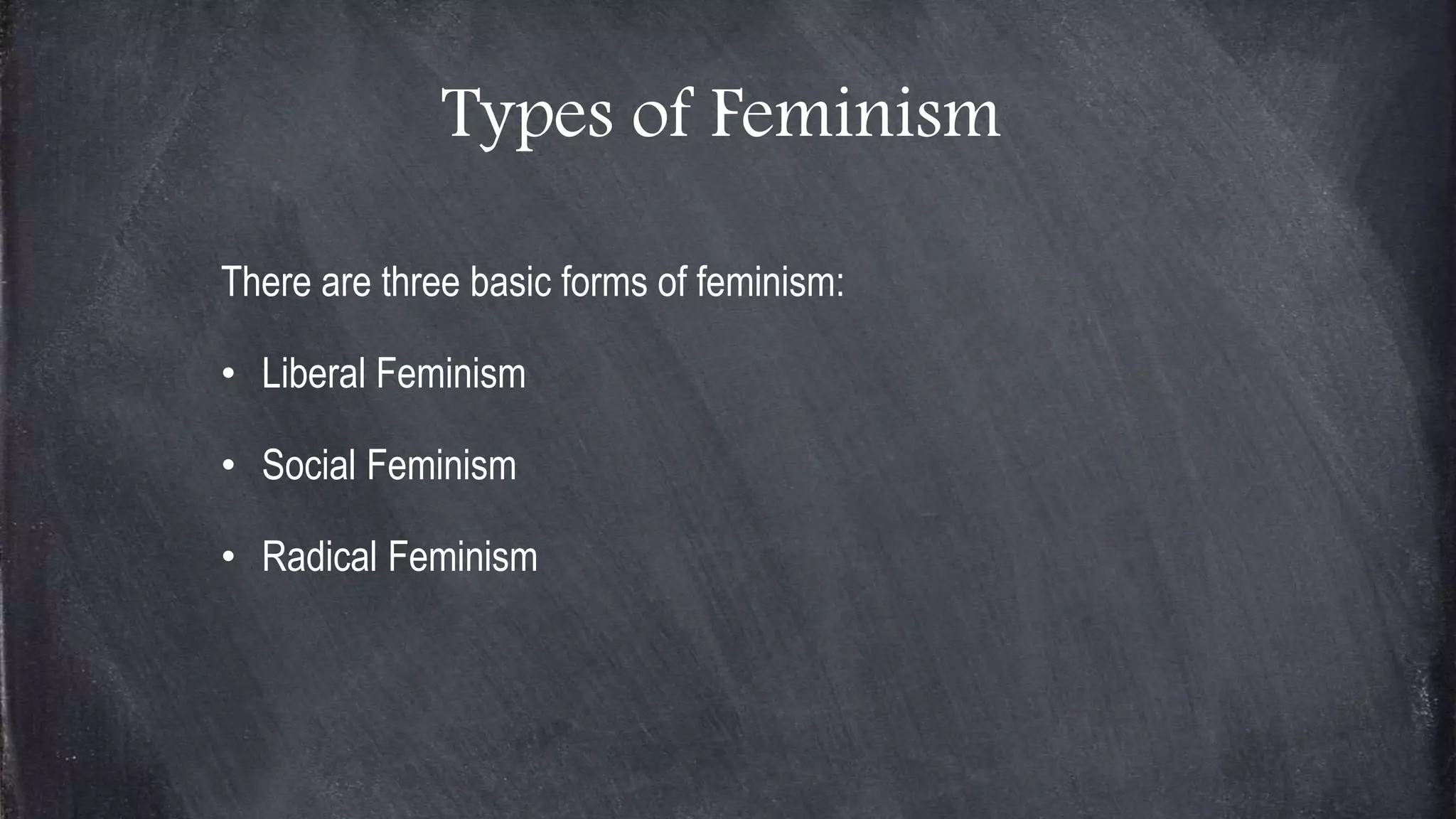 Types of Feminism

There are three basic forms of feminism:

• Liberal Feminism

• Social Feminism

• Radical Feminism